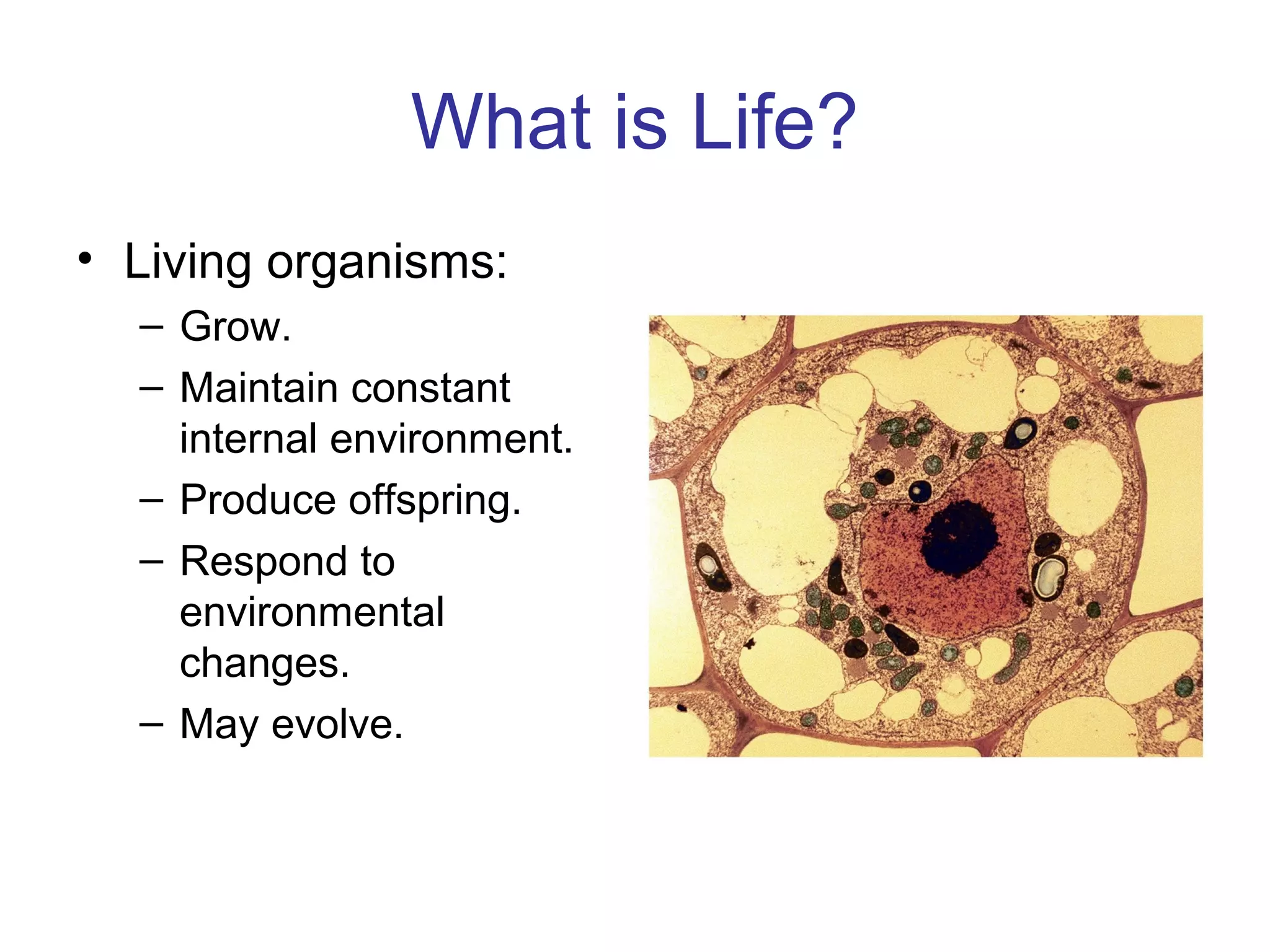 What is Life?

• Living organisms:
– Grow.
– Maintain constant internal environment.
– Produce offspring.
– Respond to environmental changes.
– May evolve.